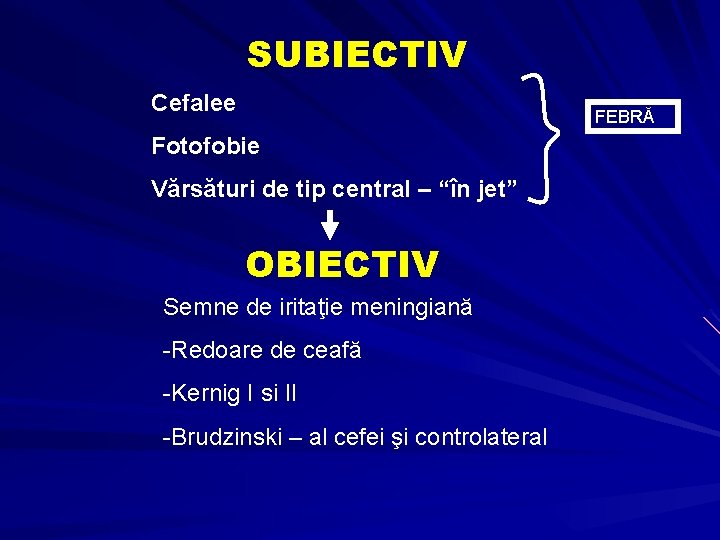 SUBIECTIV

Cefalee

Fotofobie

Vărsături de tip central – “în jet”

FEBRĂ

OBIECTIV

Semne de iritaţie meningiană

-Redoare de ceafă

-Kernig I si II

-Brudzinski – al cefei şi controlateral